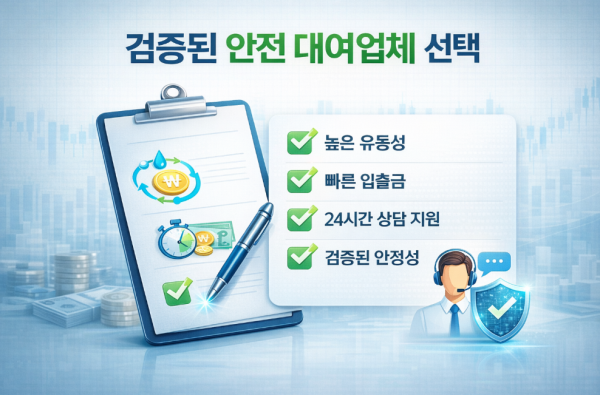 검증된 안전 대여업체 선택

높은 유동성

빠른 입출금

24시간 상담 지원

검증된 안정성